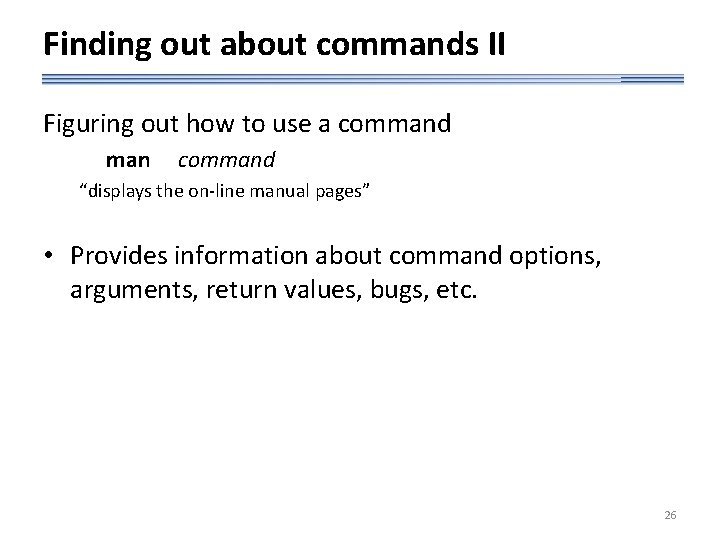 Finding out about commands II

Figuring out how to use a command

man command

“displays the on-line manual pages”

• Provides information about command options, arguments, return values, bugs, etc.

26